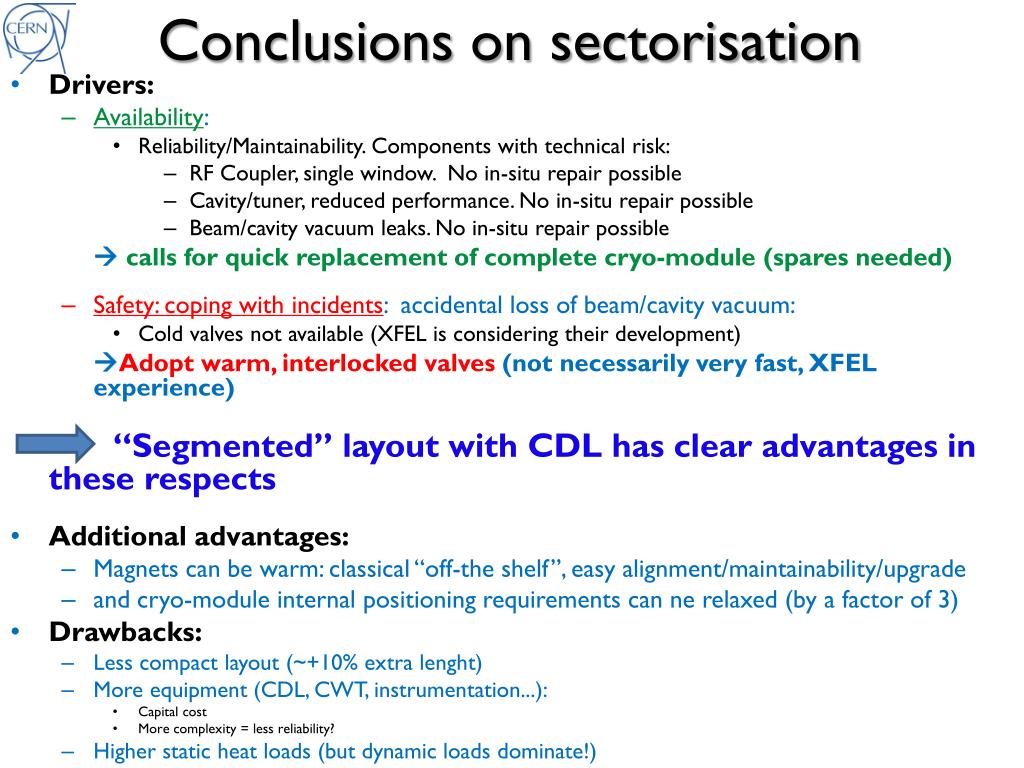 CERN

Conclusions on sectorisation

• Drivers:
– Availability:
• Reliability/Maintainability. Components with technical risk:
– RF Coupler, single window. No in-situ repair possible
– Cavity/tuner, reduced performance. No in-situ repair possible
– Beam/cavity vacuum leaks. No in-situ repair possible
→ calls for quick replacement of complete cryo-module (spares needed)

– Safety: coping with incidents: accidental loss of beam/cavity vacuum:
• Cold valves not available (XFEL is considering their development)
→Adopt warm, interlocked valves (not necessarily very fast, XFEL experience)

“Segmented” layout with CDL has clear advantages in these respects

• Additional advantages:
– Magnets can be warm: classical “off-the shelf”, easy alignment/maintainability/upgrade
– and cryo-module internal positioning requirements can ne relaxed (by a factor of 3)
• Drawbacks:
– Less compact layout (~+10% extra lenght)
– More equipment (CDL, CWT, instrumentation...):
• Capital cost
• More complexity = less reliability?
– Higher static heat loads (but dynamic loads dominate!)